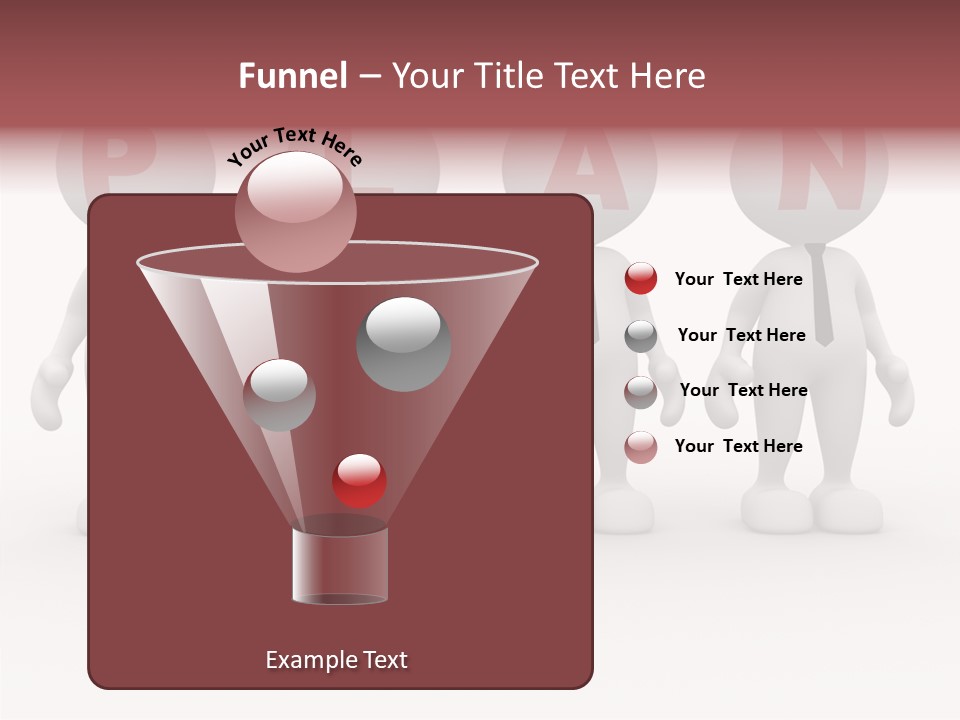 Funnel – Your Title Text Here

P A N

Your Text Here

Your Text Here

Your Text Here

Your Text Here

Your Text Here

Example Text